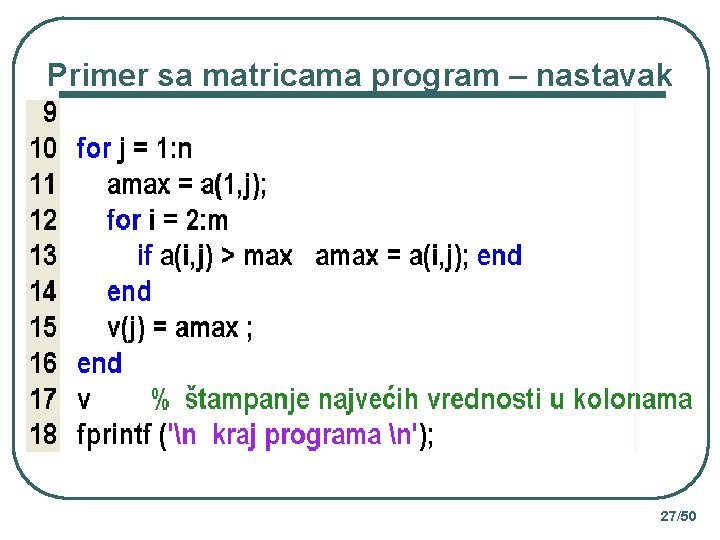 Primer sa matricama program – nastavak

9
10 for j = 1:n
11 amax = a(1,j);
12 for i = 2:m
13 if a(i,j) > max amax = a(i,j); end
14 end
15 v(j) = amax ;
16 end
17 v % štampanje najvećih vrednosti u kolonama
18 fprintf ('\n kraj programa \n');

27/50